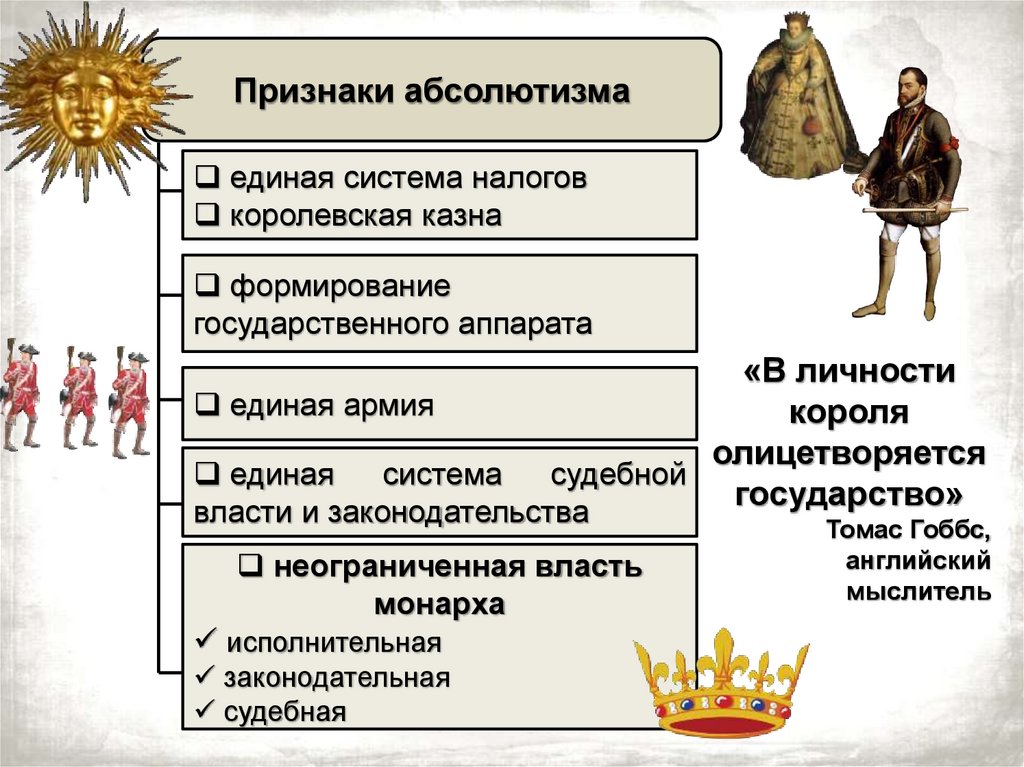 Признаки абсолютизма

❑ единая система налогов
❑ королевская казна

❑ формирование государственного аппарата

❑ единая армия

❑ единая система судебной власти и законодательства

❑ неограниченная власть монарха
✓ исполнительная
✓ законодательная
✓ судебная

«В личности короля олицетворяется государство»
Томас Гоббс, английский мыслитель